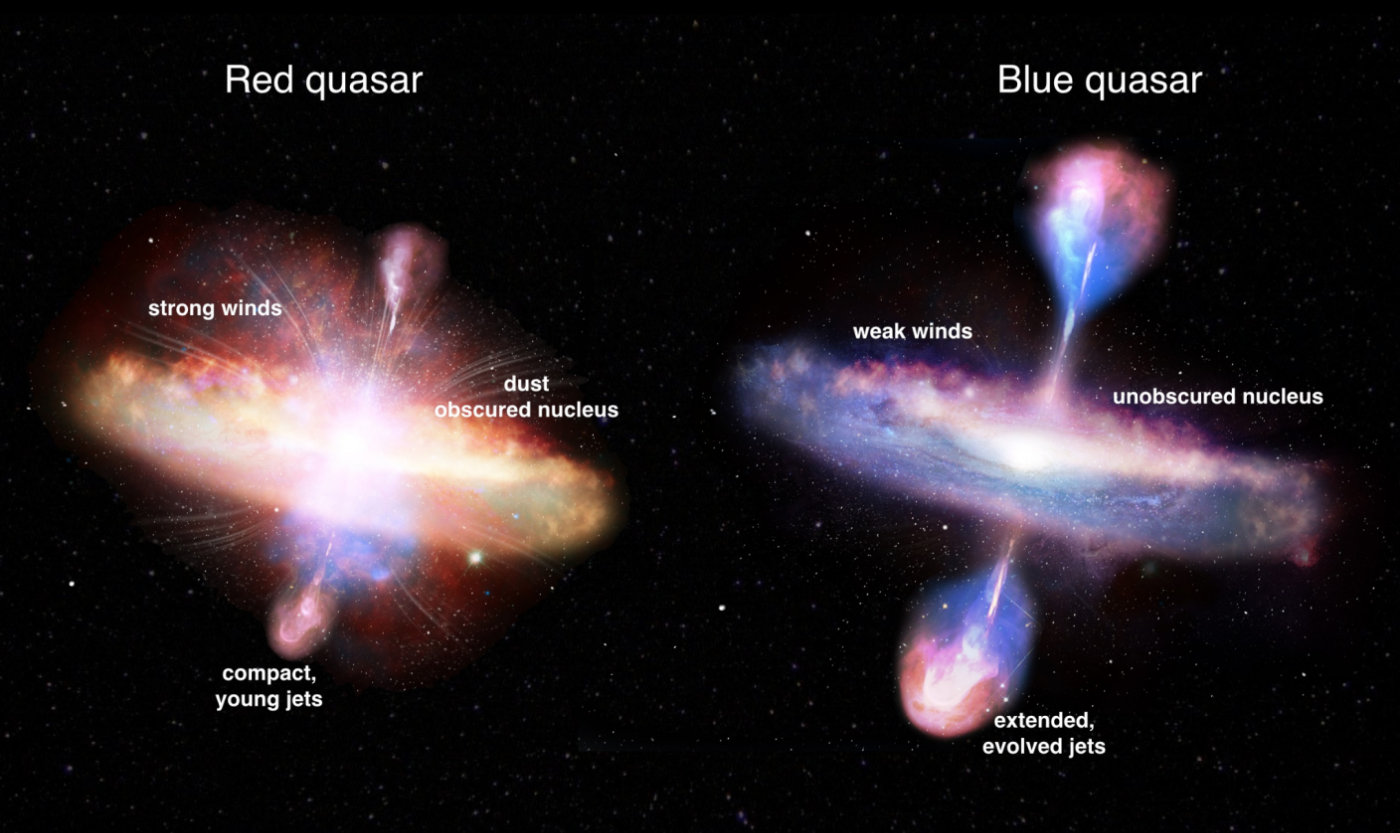 Red quasar

strong winds

dust obscured nucleus

compact, young jets

Blue quasar

weak winds

unobscured nucleus

extended, evolved jets